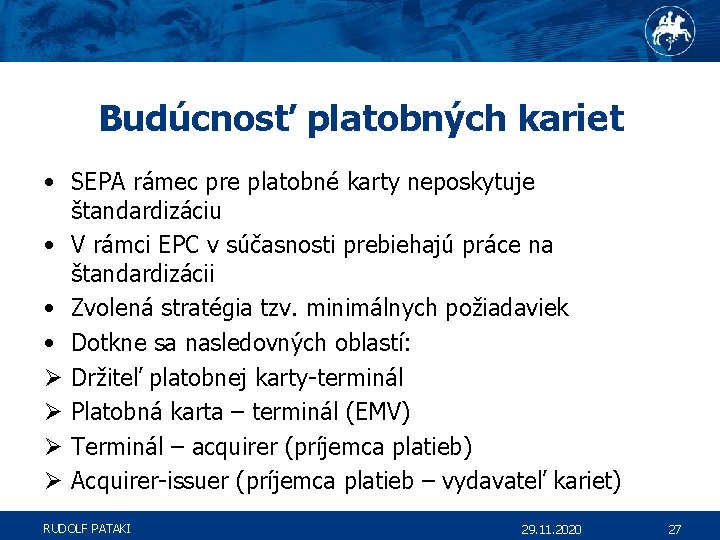 Budúcnosť platobných kariet

• SEPA rámec pre platobné karty neposkytuje štandardizáciu
• V rámci EPC v súčasnosti prebiehajú práce na štandardizácii
• Zvolená stratégia tzv. minimálnych požiadaviek
• Dotkne sa nasledovných oblastí:
➢ Držiteľ platobnej karty-terminál
➢ Platobná karta – terminál (EMV)
➢ Terminál – acquirer (príjemca platieb)
➢ Acquirer-issuer (príjemca platieb – vydavateľ kariet)

RUDOLF PATAKI 29.11.2020 27